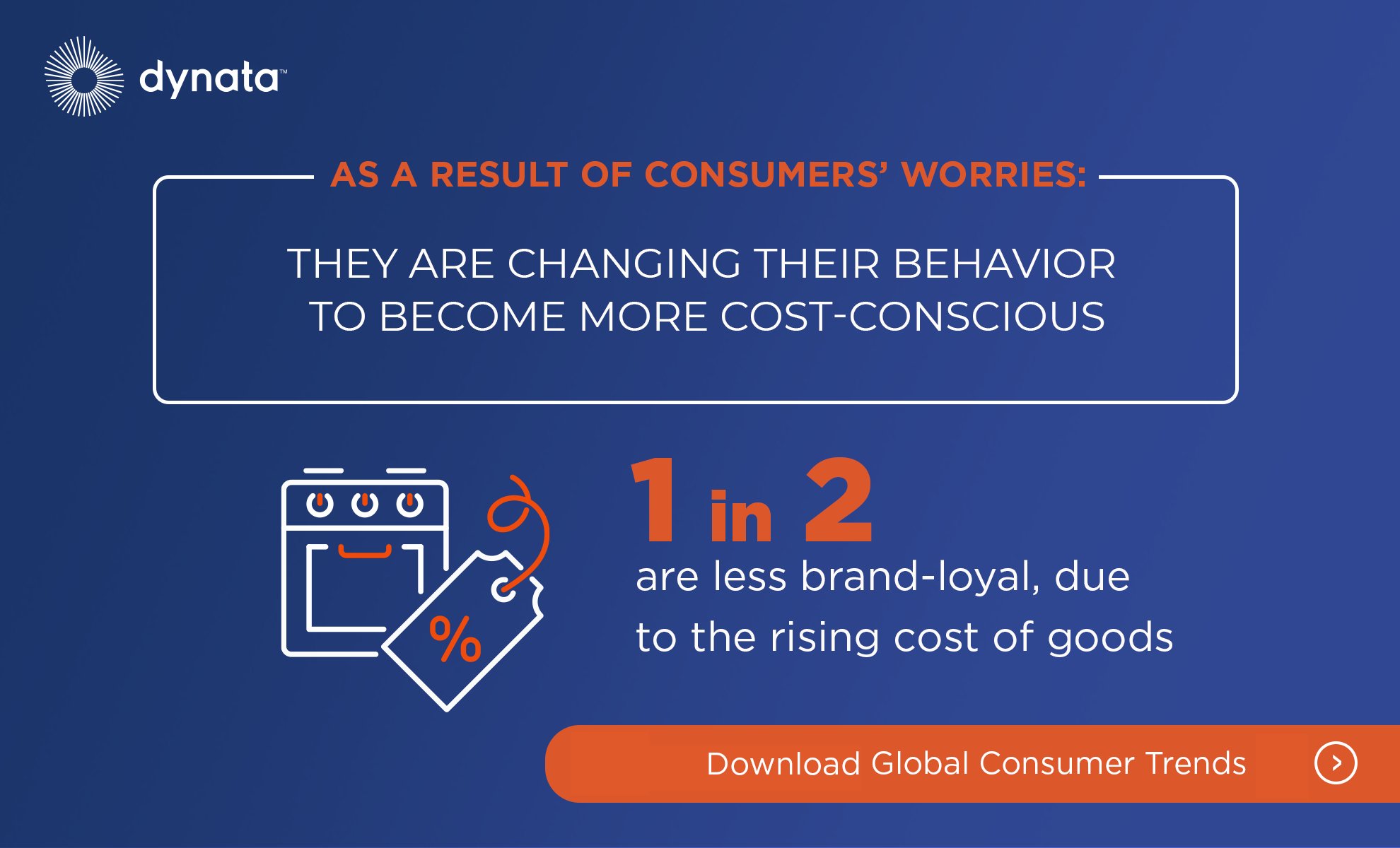 dynata™

AS A RESULT OF CONSUMERS' WORRIES:

THEY ARE CHANGING THEIR BEHAVIOR TO BECOME MORE COST-CONSCIOUS

%

1 in 2
are less brand-loyal, due to the rising cost of goods

Download Global Consumer Trends